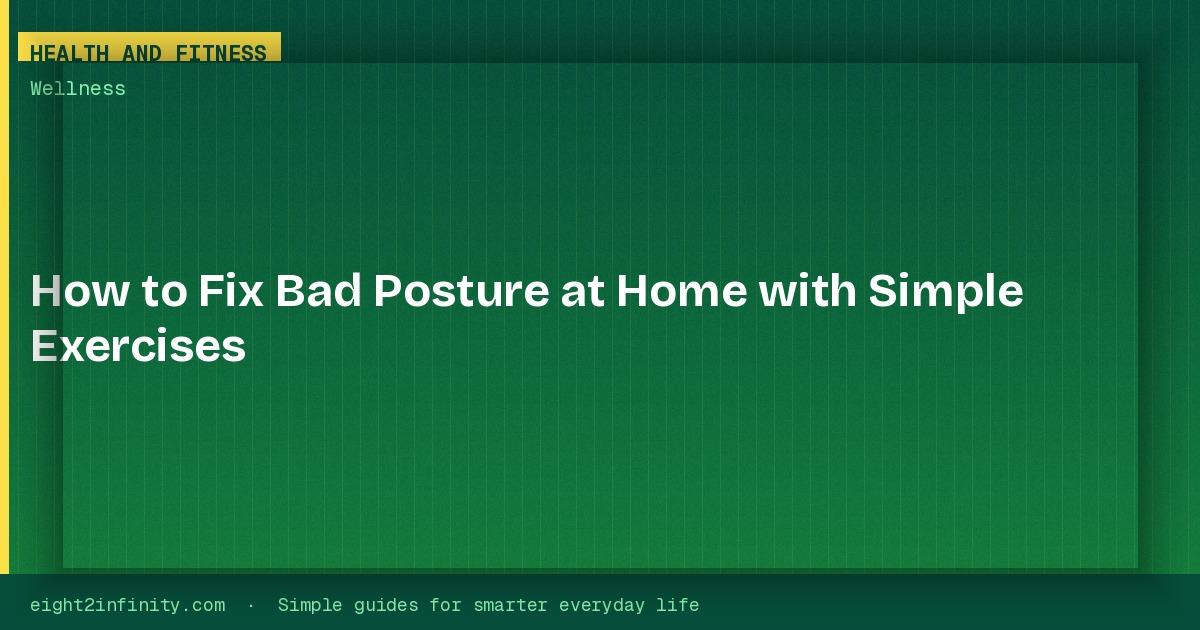 HEALTH AND FITNESS

Wellness

How to Fix Bad Posture at Home with Simple Exercises

eight2infinity.com · Simple guides for smarter everyday life